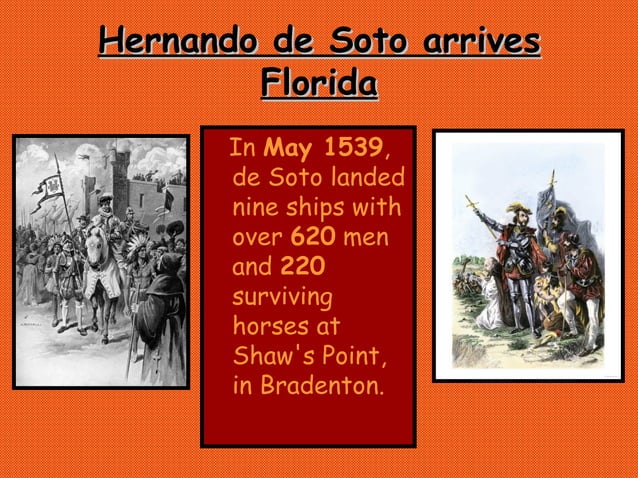 Hernando de Soto arrives Florida

In May 1539, de Soto landed nine ships with over 620 men and 220 surviving horses at Shaw's Point, in Bradenton.